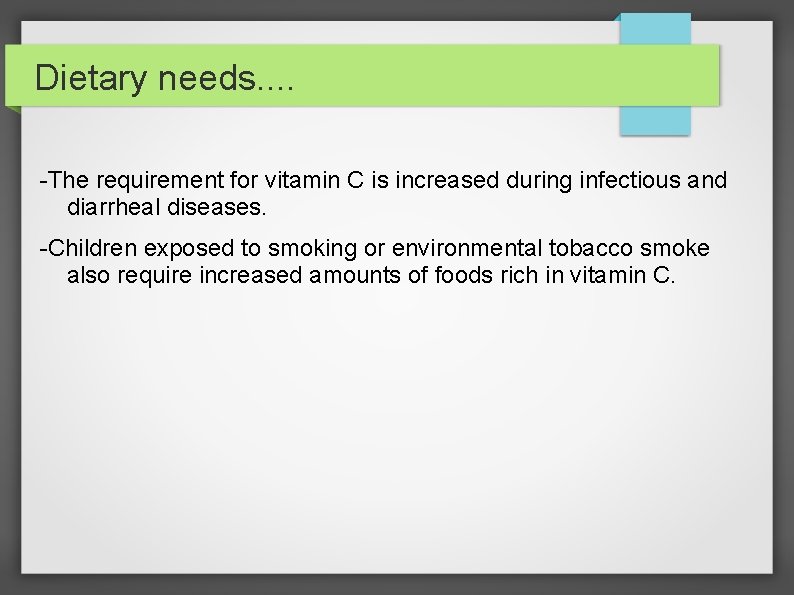 Dietary needs....

-The requirement for vitamin C is increased during infectious and diarrheal diseases.

-Children exposed to smoking or environmental tobacco smoke also require increased amounts of foods rich in vitamin C.